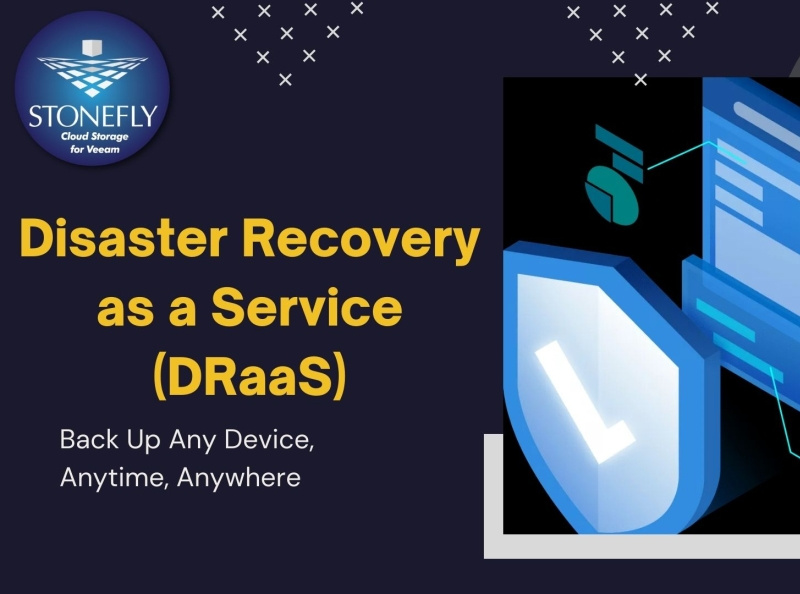 STONEFLY
Cloud Storage for Veeam

Disaster Recovery as a Service (DRaaS)

Back Up Any Device, Anytime, Anywhere